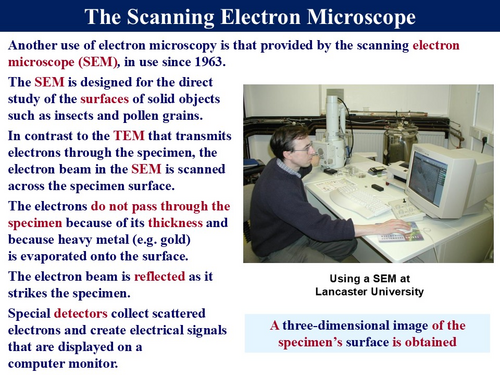 The Scanning Electron Microscope

Another use of electron microscopy is that provided by the scanning electron microscope (SEM), in use since 1963.

The SEM is designed for the direct study of the surfaces of solid objects such as insects and pollen grains.

In contrast to the TEM that transmits electrons through the specimen, the electron beam in the SEM is scanned across the specimen surface.

The electrons do not pass through the specimen because of its thickness and because heavy metal (e.g. gold) is evaporated onto the surface.

The electron beam is reflected as it strikes the specimen.

Special detectors collect scattered electrons and create electrical signals that are displayed on a computer monitor.

Using a SEM at Lancaster University

A three-dimensional image of the specimen's surface is obtained